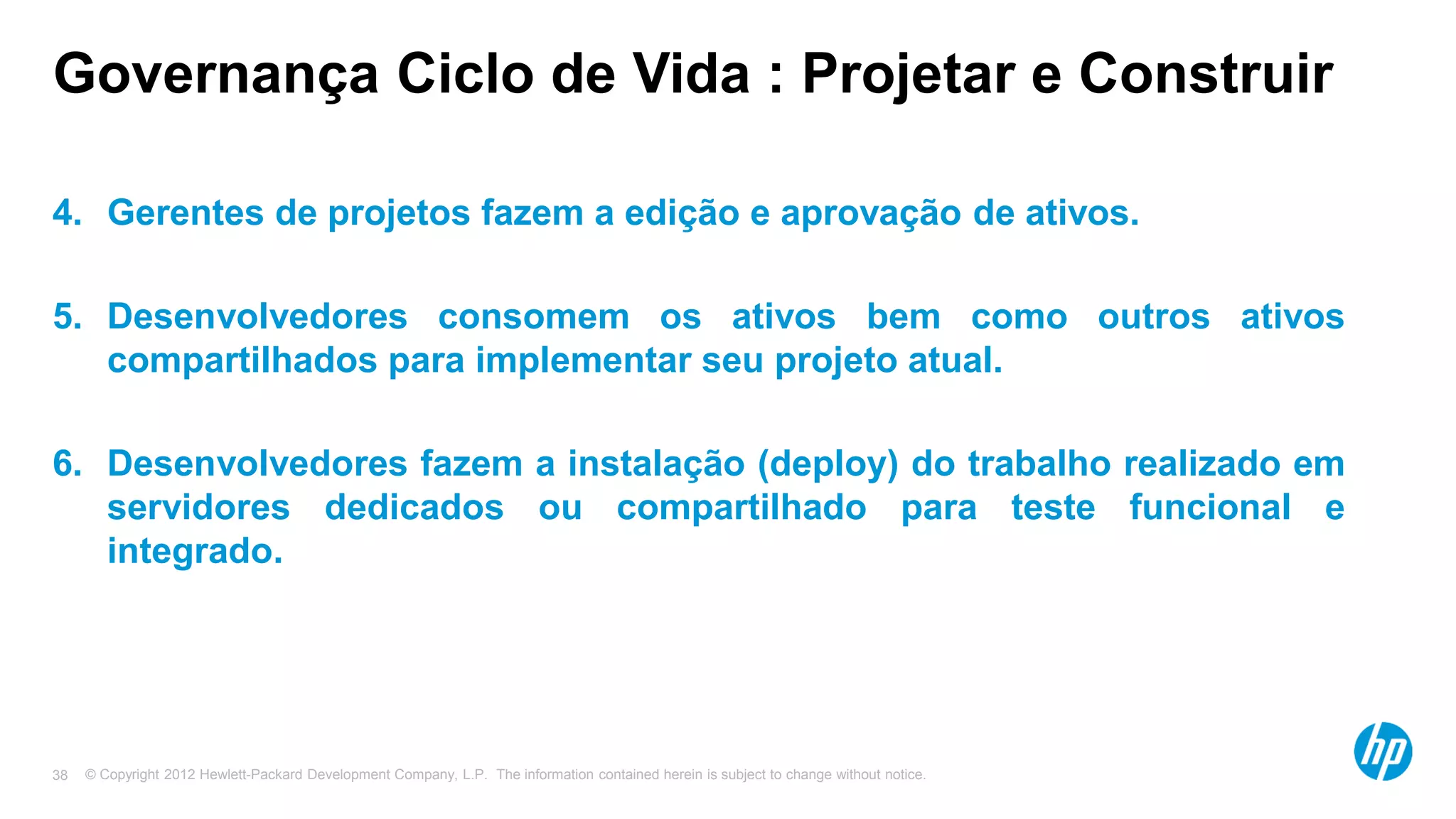 Governança Ciclo de Vida : Projetar e Construir

4. Gerentes de projetos fazem a edição e aprovação de ativos.

5. Desenvolvedores consomem os ativos bem como outros ativos compartilhados para implementar seu projeto atual.

6. Desenvolvedores fazem a instalação (deploy) do trabalho realizado em servidores dedicados ou compartilhado para teste funcional e integrado.

38 © Copyright 2012 Hewlett-Packard Development Company, L.P. The information contained herein is subject to change without notice.

hp